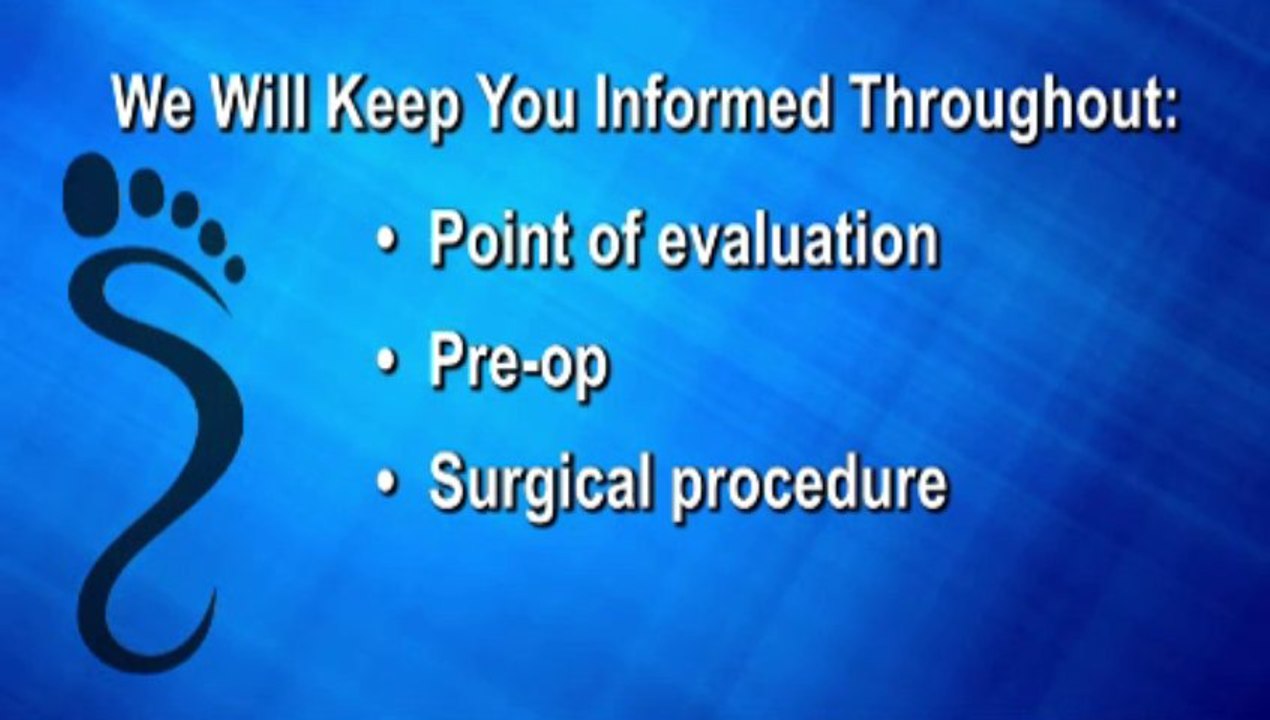 We Will Keep You Informed Throughout:

• Point of evaluation
• Pre-op
• Surgical procedure